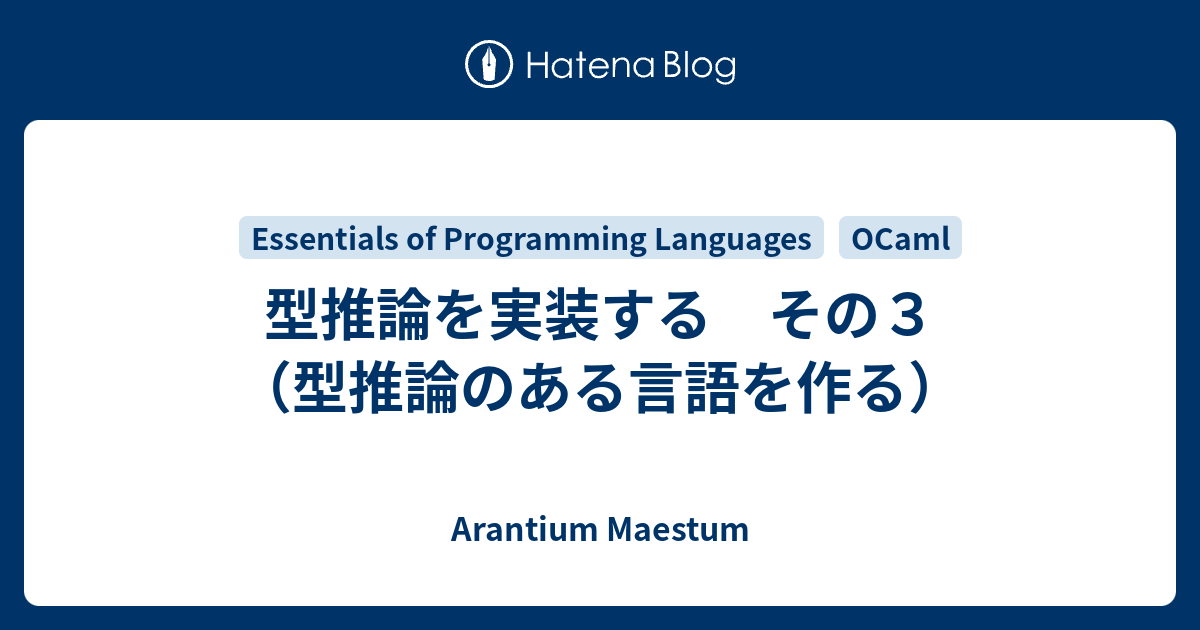 Hatena Blog

Essentials of Programming Languages

OCaml

型推論を実装する　その３（型推論のある言語を作る）

Arantium Maestum